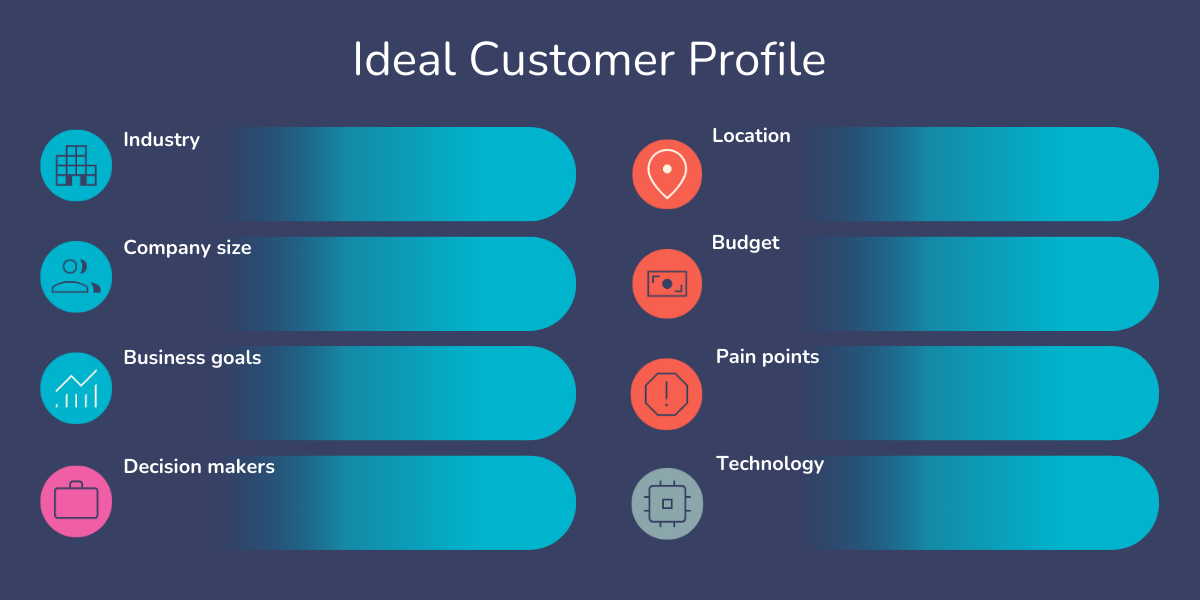 Ideal Customer Profile

Industry

Company size

Business goals

Decision makers

Location

Budget

Pain points

Technology